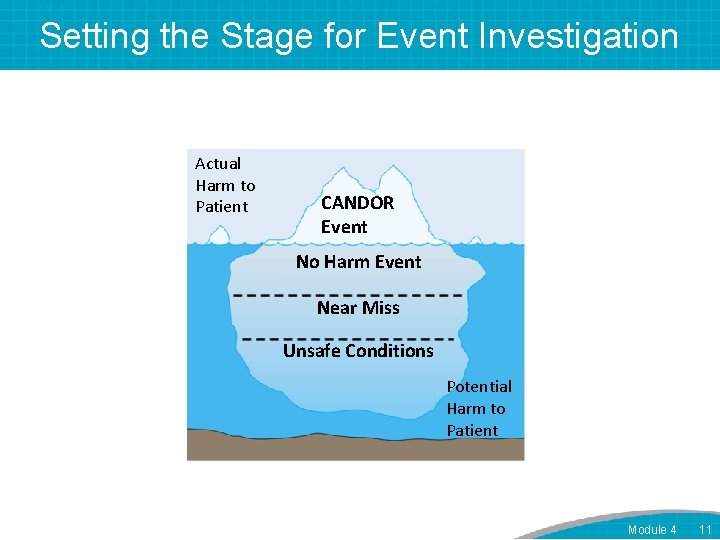 Setting the Stage for Event Investigation

Actual Harm to Patient

CANDOR Event

No Harm Event

Near Miss

Unsafe Conditions

Potential Harm to Patient

Module 4 11